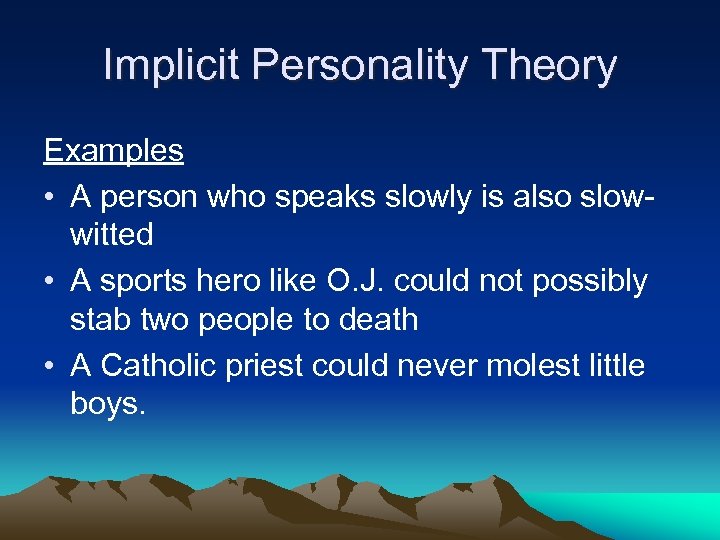 Implicit Personality Theory

Examples

• A person who speaks slowly is also slow-witted
• A sports hero like O.J. could not possibly stab two people to death
• A Catholic priest could never molest little boys.